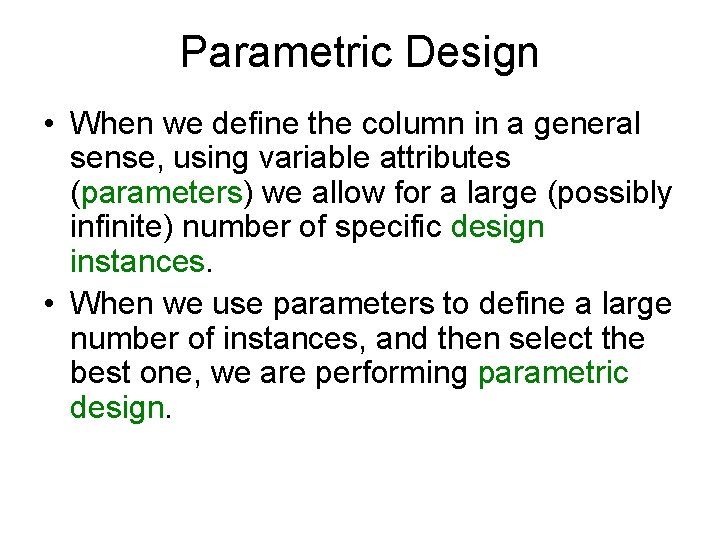 Parametric Design

• When we define the column in a general sense, using variable attributes (parameters) we allow for a large (possibly infinite) number of specific design instances.

• When we use parameters to define a large number of instances, and then select the best one, we are performing parametric design.